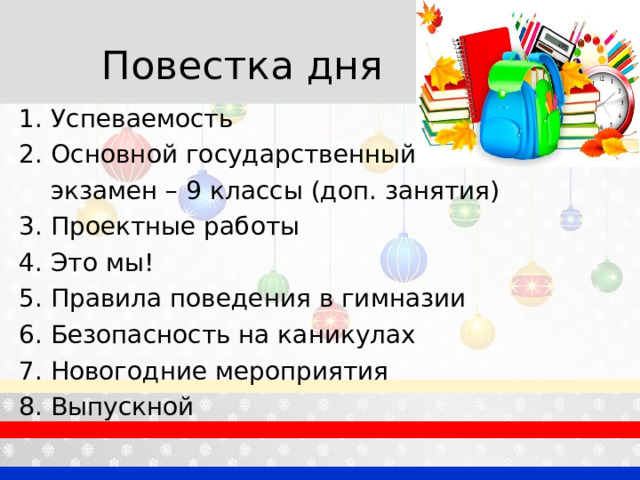 Повестка дня

1. Успеваемость
2. Основной государственный экзамен – 9 классы (доп. занятия)
3. Проектные работы
4. Это мы!
5. Правила поведения в гимназии
6. Безопасность на каникулах
7. Новогодние мероприятия
8. Выпускной